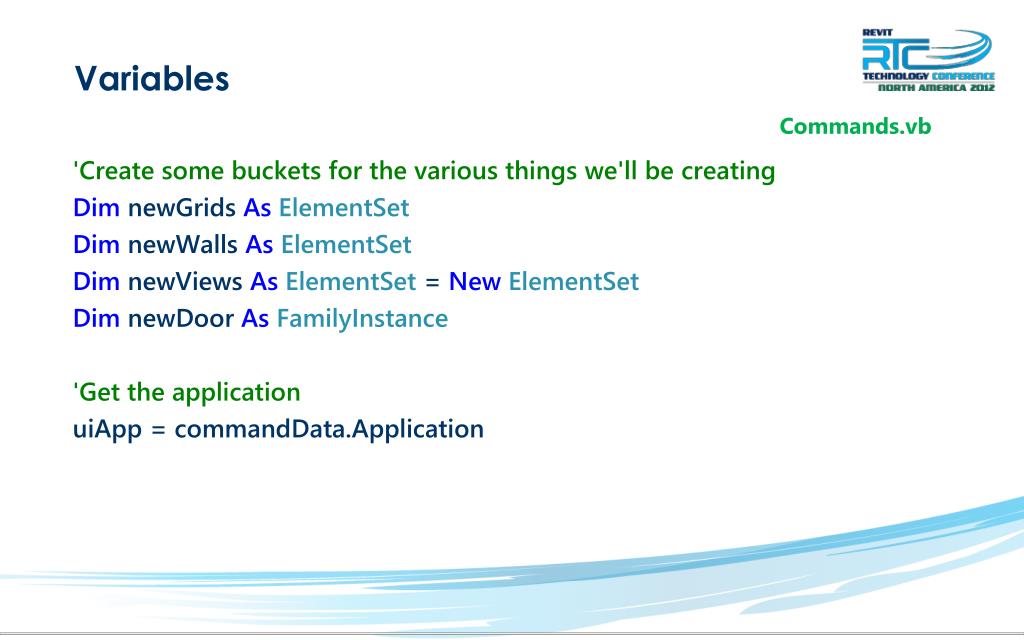 Variables

REVIT RTC TECHNOLOGY CONFERENCE NORTH AMERICA 2012

Commands.vb

'Create some buckets for the various things we'll be creating
Dim newGrids As ElementSet
Dim newWalls As ElementSet
Dim newViews As ElementSet = New ElementSet
Dim newDoor As FamilyInstance

'Get the application
uiApp = commandData.Application